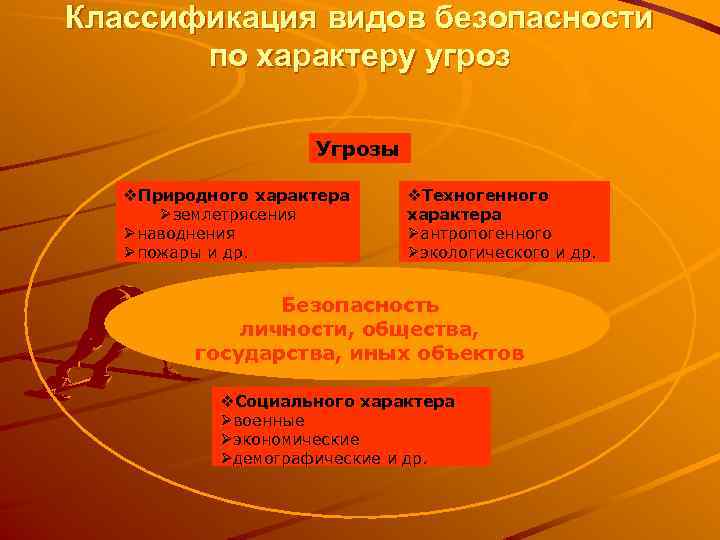 Классификация видов безопасности по характеру угроз

Угрозы

❖Природного характера
➢землетрясения
➢наводнения
➢пожары и др.

❖Техногенного характера
➢антропогенного
➢экологического и др.

Безопасность личности, общества, государства, иных объектов

❖Социального характера
➢военные
➢экономические
➢демографические и др.